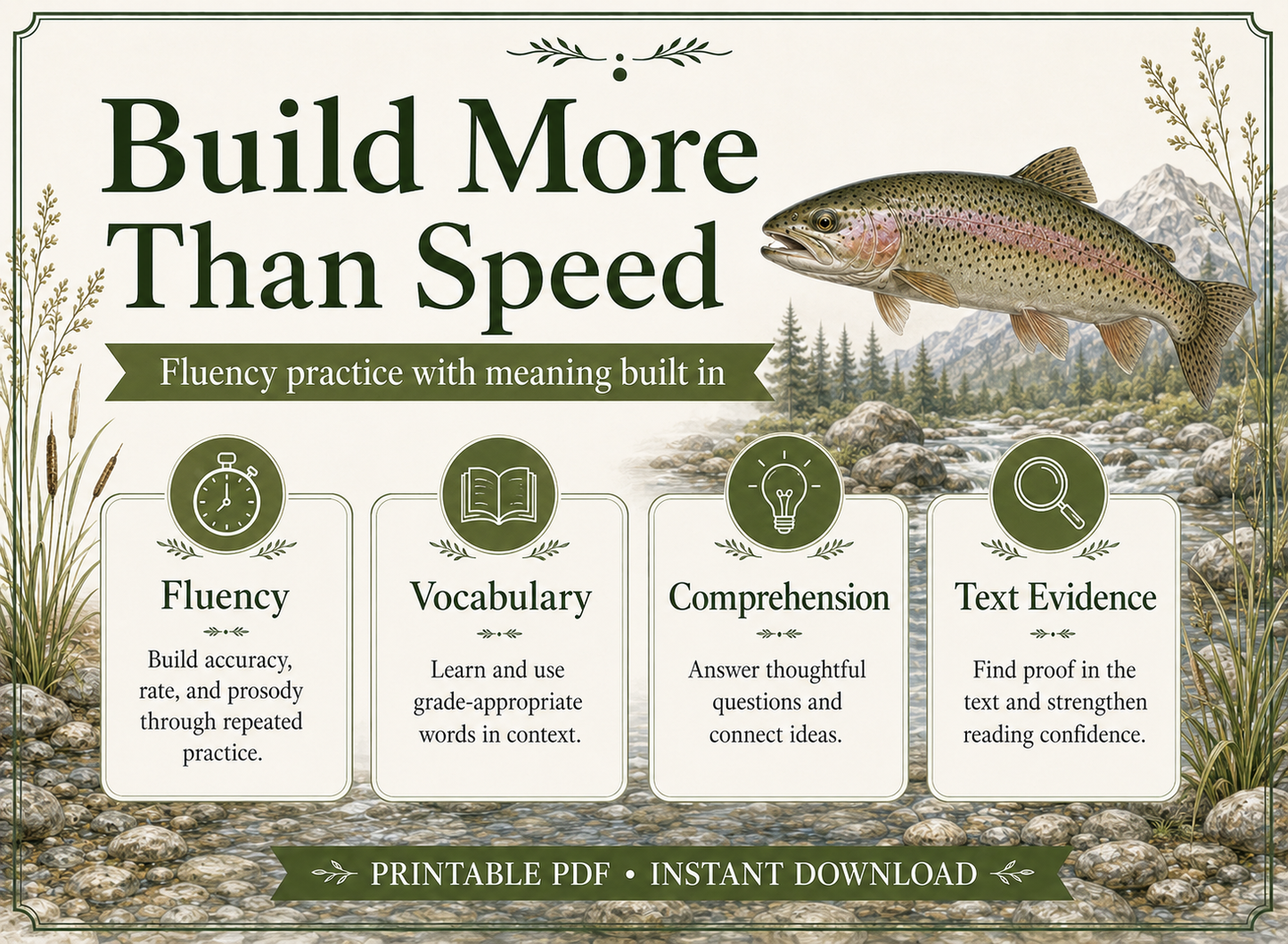 Build More Than Speed

Fluency practice with meaning built in

Fluency

Build accuracy, rate, and prosody through repeated practice.

Vocabulary

Learn and use grade-appropriate words in context.

Comprehension

Answer thoughtful questions and connect ideas.

Text Evidence

Find proof in the text and strengthen reading confidence.

PRINTABLE PDF • INSTANT DOWNLOAD